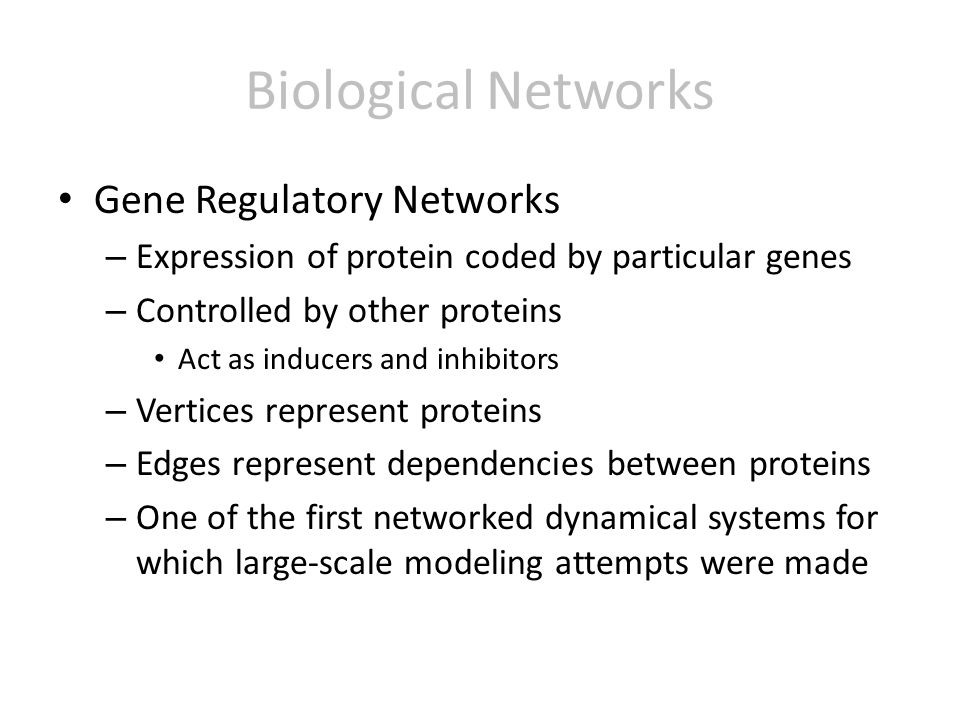 Biological Networks

• Gene Regulatory Networks
– Expression of protein coded by particular genes
– Controlled by other proteins
• Act as inducers and inhibitors
– Vertices represent proteins
– Edges represent dependencies between proteins
– One of the first networked dynamical systems for which large-scale modeling attempts were made